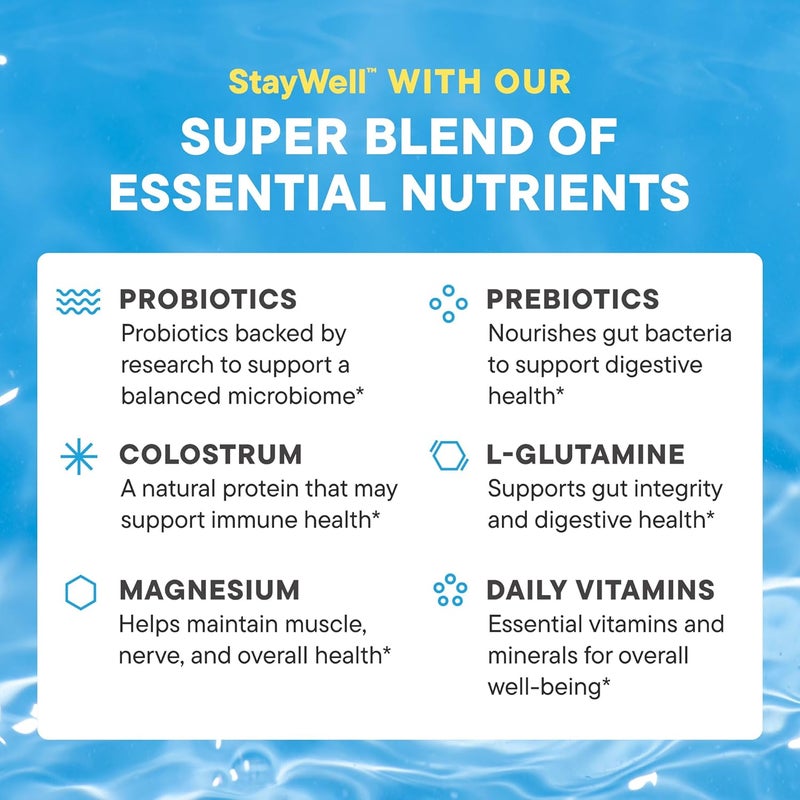 StayWell™ WITH OUR
SUPER BLEND OF
ESSENTIAL NUTRIENTS

PROBIOTICS
Probiotics backed by research to support a balanced microbiome*

COLOSTRUM
A natural protein that may support immune health*

MAGNESIUM
Helps maintain muscle, nerve, and overall health*

PREBIOTICS
Nourishes gut bacteria to support digestive health*

L-GLUTAMINE
Supports gut integrity and digestive health*

DAILY VITAMINS
Essential vitamins and minerals for overall well-being*